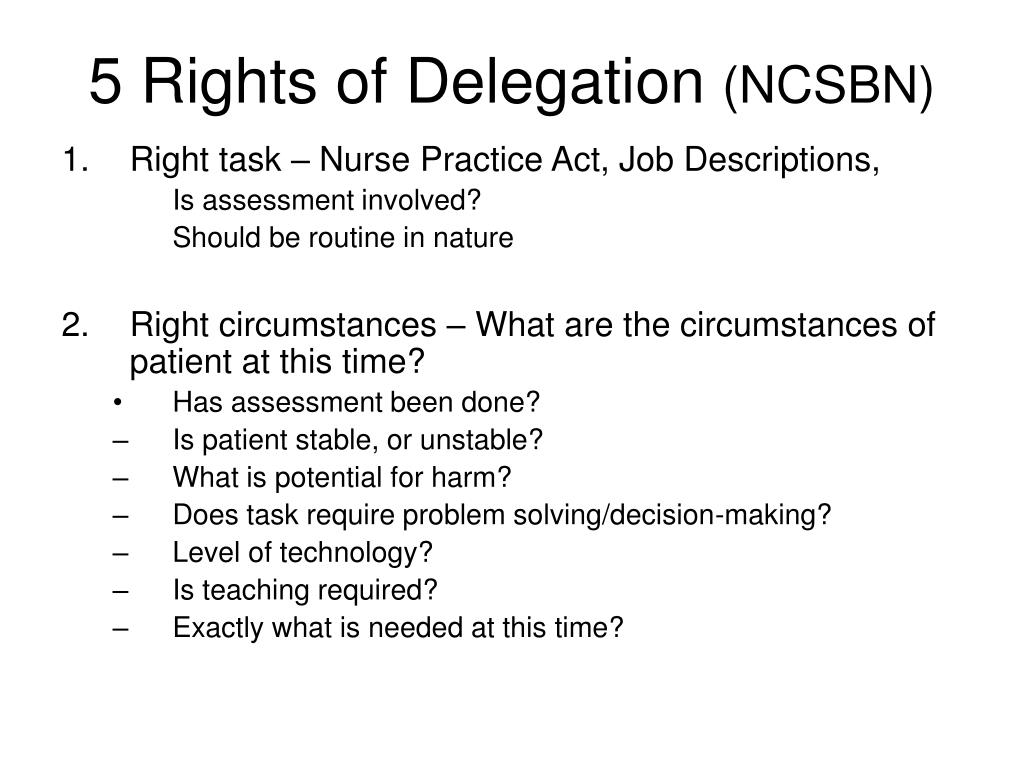 5 Rights of Delegation (NCSBN)

1. Right task – Nurse Practice Act, Job Descriptions,
Is assessment involved?
Should be routine in nature

2. Right circumstances – What are the circumstances of patient at this time?
• Has assessment been done?
– Is patient stable, or unstable?
– What is potential for harm?
– Does task require problem solving/decision-making?
– Level of technology?
– Is teaching required?
– Exactly what is needed at this time?